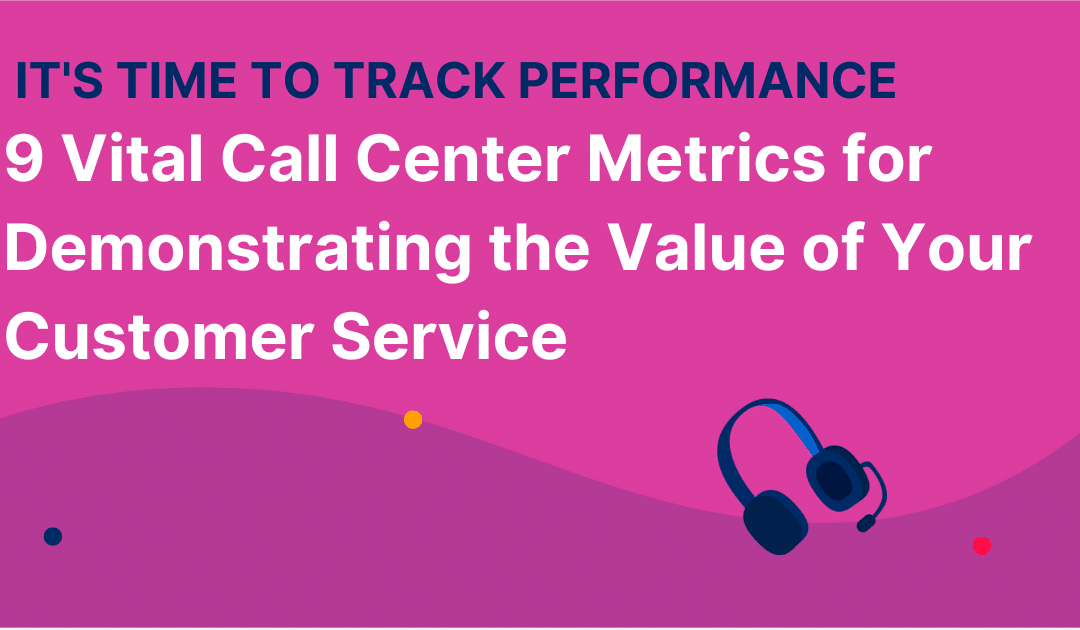 IT'S TIME TO TRACK PERFORMANCE

9 Vital Call Center Metrics for Demonstrating the Value of Your Customer Service